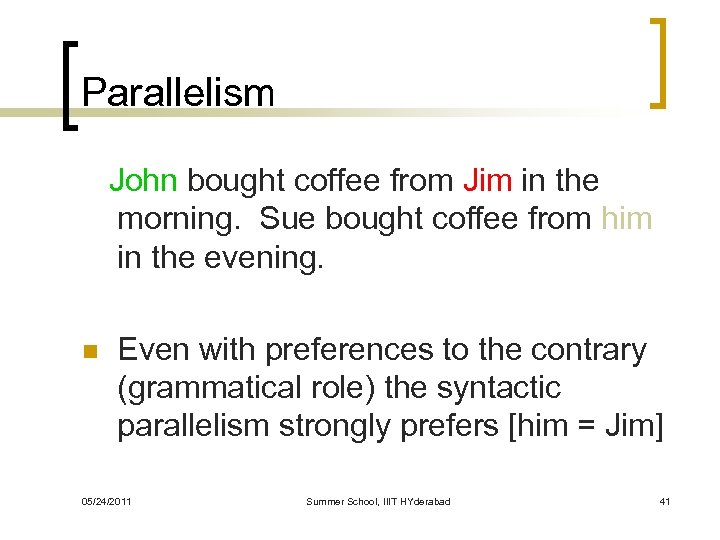 Parallelism

John bought coffee from Jim in the morning. Sue bought coffee from him in the evening.

Even with preferences to the contrary (grammatical role) the syntactic parallelism strongly prefers [him = Jim]

05/24/2011

Summer School, IIIT HYderabad

41